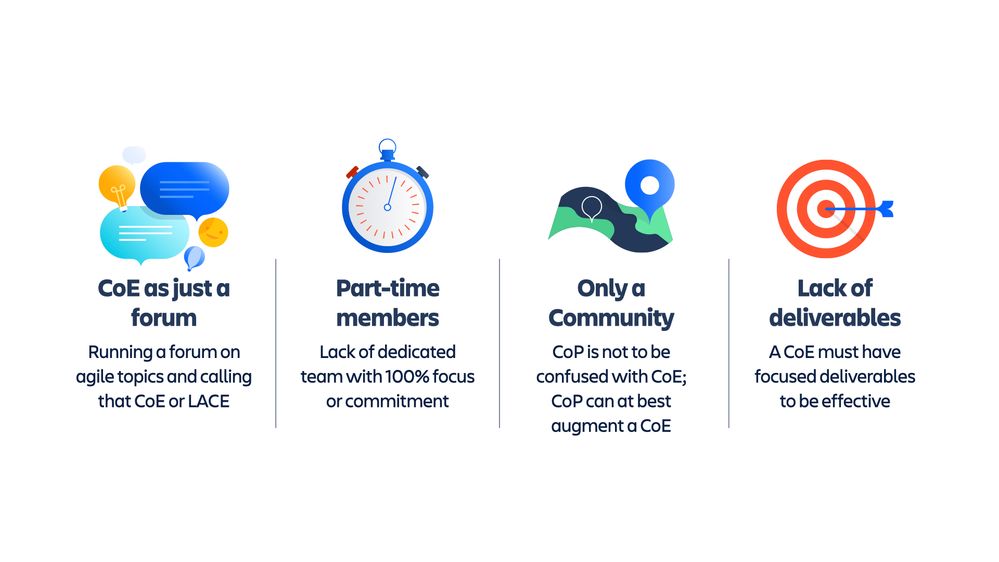 CoE as just a forum

Running a forum on agile topics and calling that CoE or LACE

Part-time members

Lack of dedicated team with 100% focus or commitment

Only a Community

CoP is not to be confused with CoE; CoP can at best augment a CoE

Lack of deliverables

A CoE must have focused deliverables to be effective